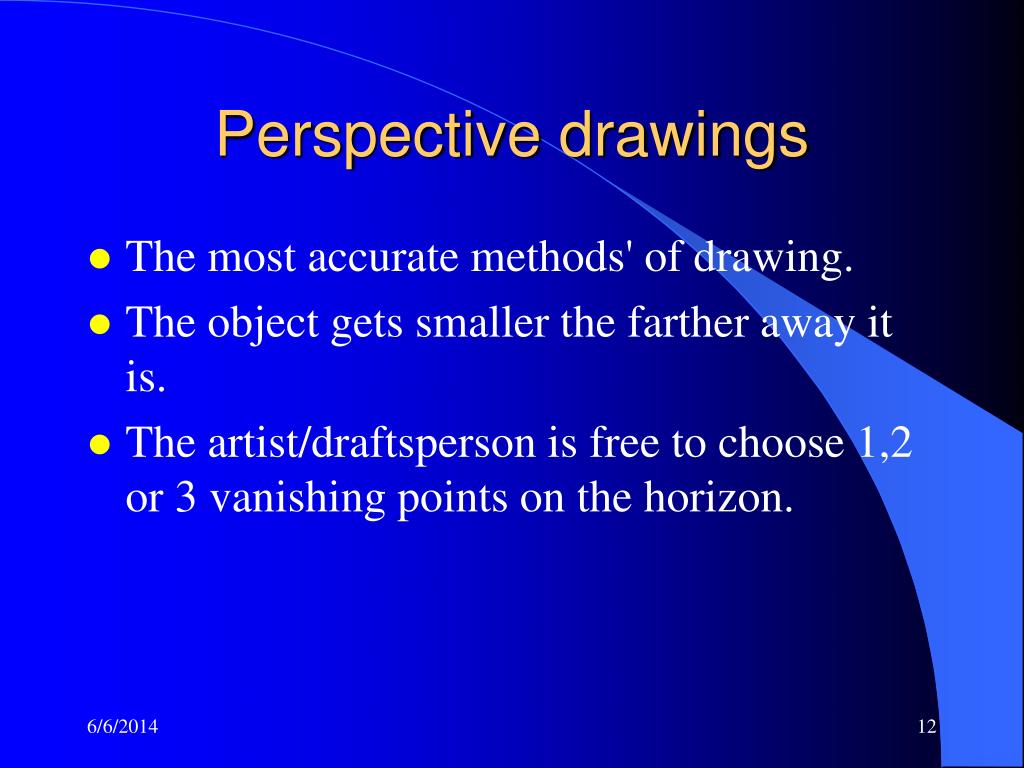 Perspective drawings

- The most accurate methods' of drawing.
- The object gets smaller the farther away it is.
- The artist/draftsperson is free to choose 1,2 or 3 vanishing points on the horizon.

6/6/2014

12